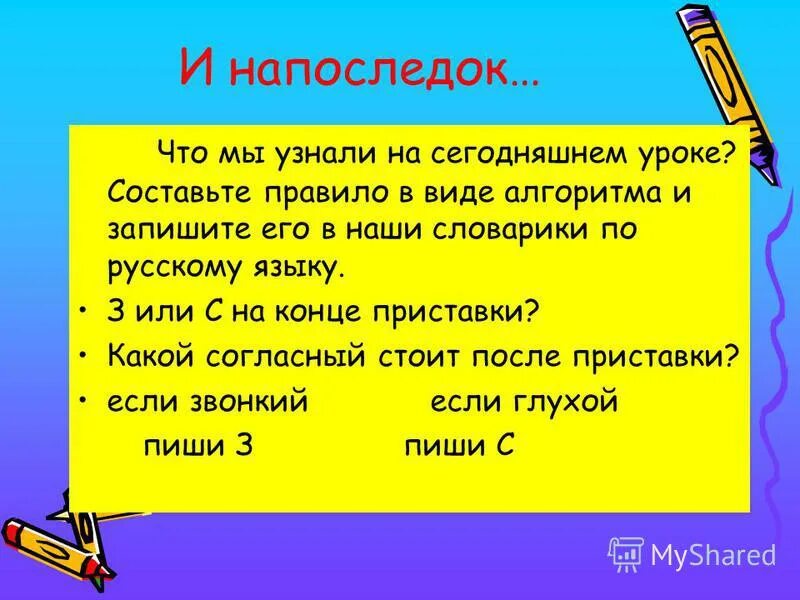 И напоследок…

Что мы узнали на сегодняшнем уроке? Составьте правило в виде алгоритма и запишите его в наши словарики по русскому языку.

• З или С на конце приставки?

• Какой согласный стоит после приставки?

• если звонкий если глухой
пиши З пиши С

MyShared